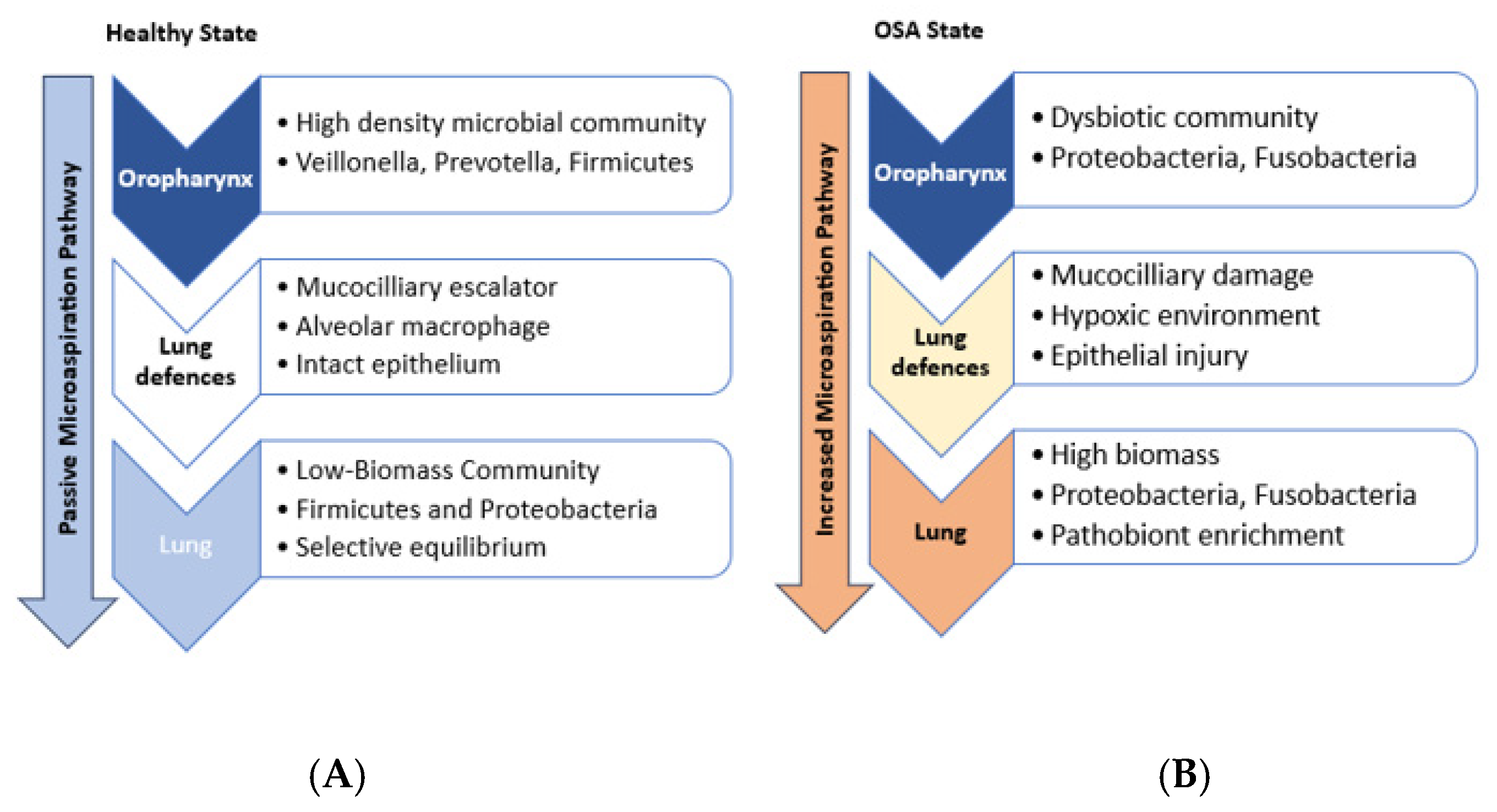 Healthy State

Passive Microaspiration Pathway

Oropharynx
• High density microbial community
• Veillonella, Prevotella, Firmicutes

Lung defences
• Mucocilliary escalator
• Alveolar macrophage
• Intact epithelium

Lung
• Low-Biomass Community
• Firmicutes and Proteobacteria
• Selective equilibrium

(A)

OSA State

Increased Microaspiration Pathway

Oropharynx
• Dysbiotic community
• Proteobacteria, Fusobacteria

Lung defences
• Mucocilliary damage
• Hypoxic environment
• Epithelial injury

Lung
• High biomass
• Proteobacteria, Fusobacteria
• Pathobiont enrichment

(B)